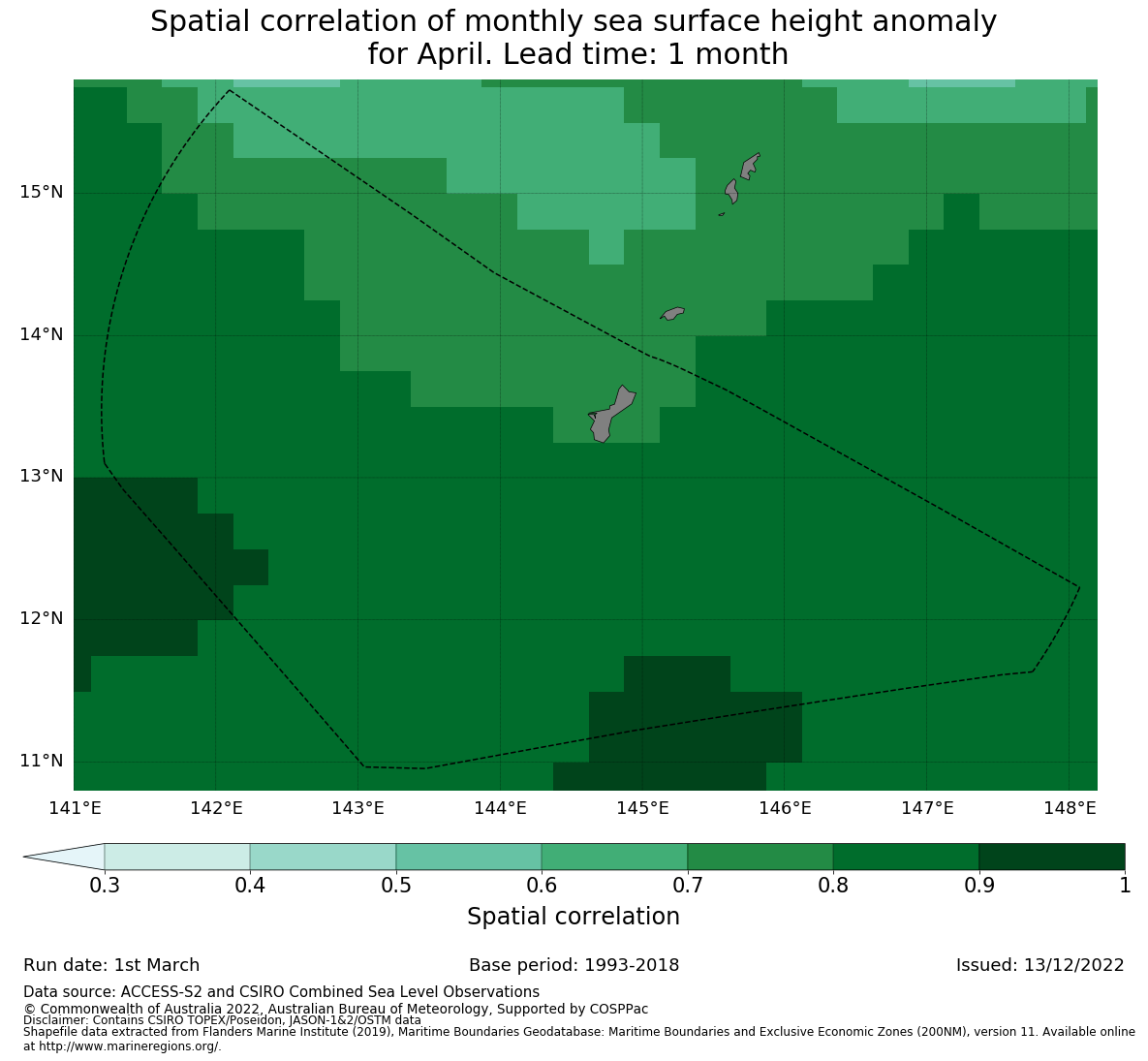 Spatial correlation of monthly sea surface height anomaly for April. Lead time: 1 month

15°N
14°N
13°N
12°N
11°N

141°E 142°E 143°E 144°E 145°E 146°E 147°E 148°E

0.3 0.4 0.5 0.6 0.7 0.8 0.9 1

Spatial correlation

Run date: 1st March

Base period: 1993-2018

Issued: 13/12/2022

Data source: ACCESS-S2 and CSIRO Combined Sea Level Observations
© Commonwealth of Australia 2022, Australian Bureau of Meteorology, Supported by COSPPac
Disclaimer: Contains CSIRO TOPEX/Poseidon, JASON-1&2/OSTM data
Shapefile data extracted from Flanders Marine Institute (2019), Maritime Boundaries Geodatabase: Maritime Boundaries and Exclusive Economic Zones (200NM), version 11. Available online at http://www.marineregions.org/.